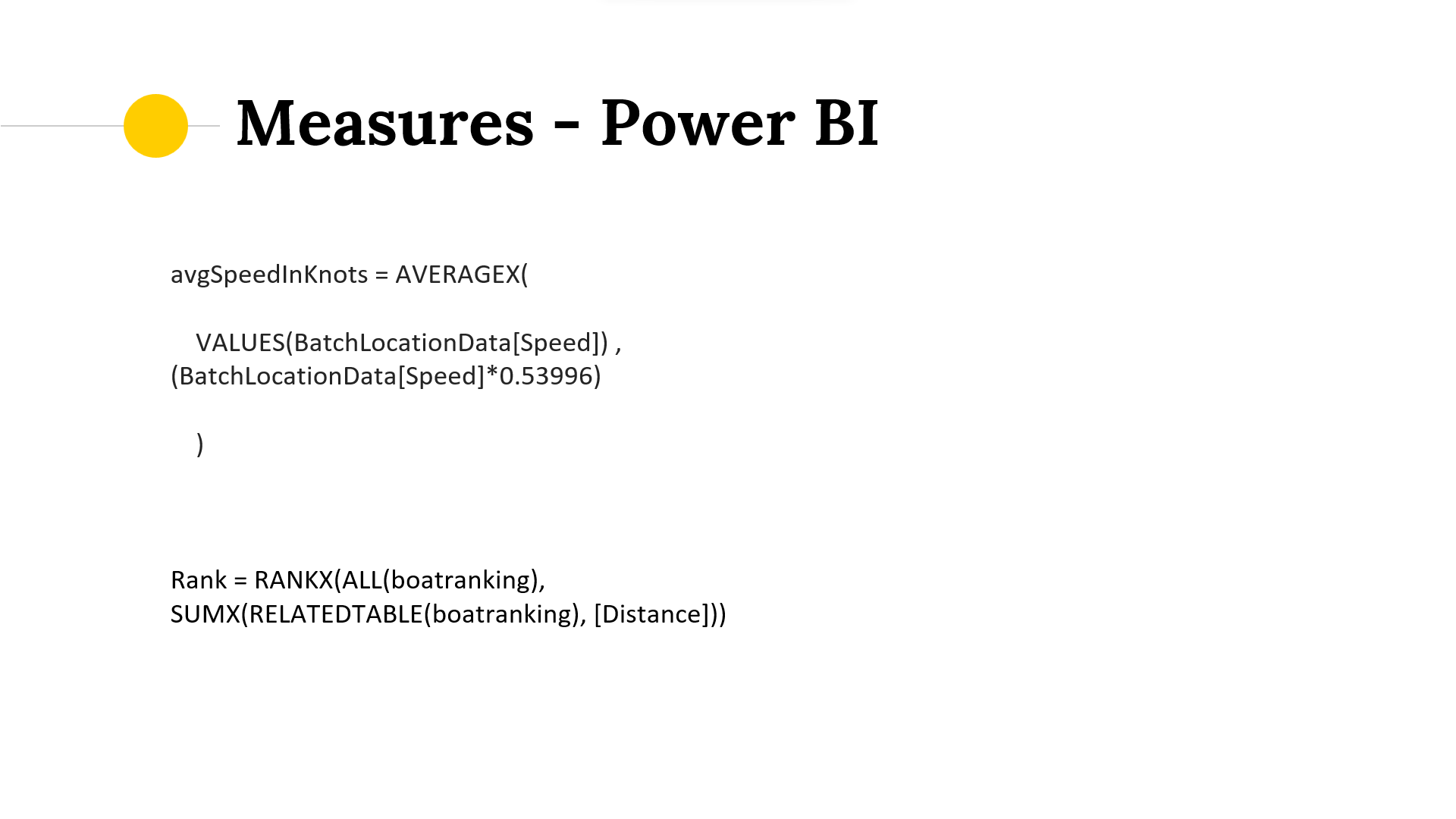 Measures - Power BI

avgSpeedInKnots = AVERAGEX(

VALUES(BatchLocationData[Speed]) , (BatchLocationData[Speed]*0.53996)

)

Rank = RANKX(ALL(boatranking), SUMX(RELATEDTABLE(boatranking), [Distance]))